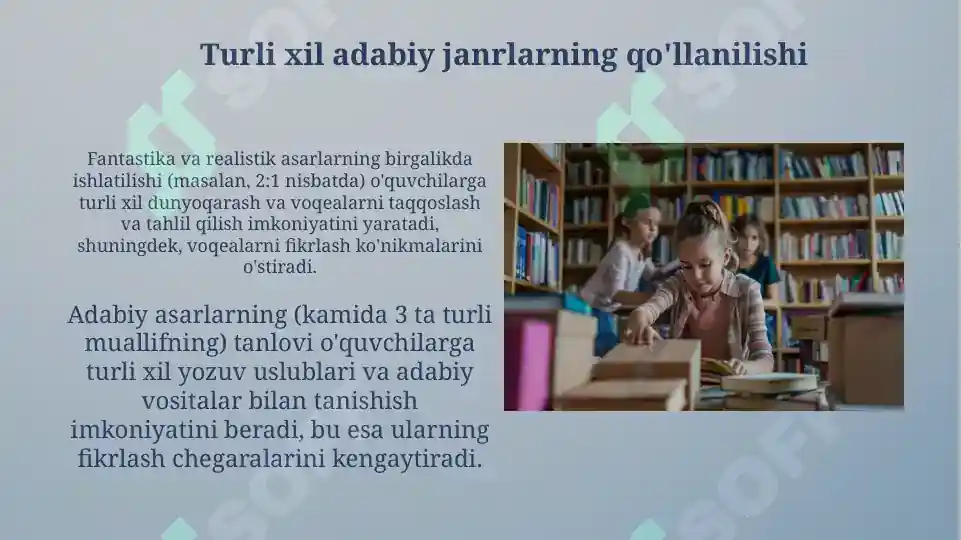 Turli xil adabiy janrlarning qo'llanilishi

Fantastika va realistik asarlarning birgalikda ishlatilishi (masalan, 2:1 nisbatda) o'quvchilarga turli xil dunyoqarash va voqealarni taqqoslash va tahlil qilish imkoniyatini yaratadi, shuningdek, voqealarni fikrlash ko'nikmalarini o'stiradi.

Adabiy asarlarning (kamida 3 ta turli muallifning) tanlovi o'quvchilarga turli xil yozuv uslublari va adabiy vositalar bilan tanishish imkoniyatini beradi, bu esa ularning fikrlash chegaralarini kengaytiradi.